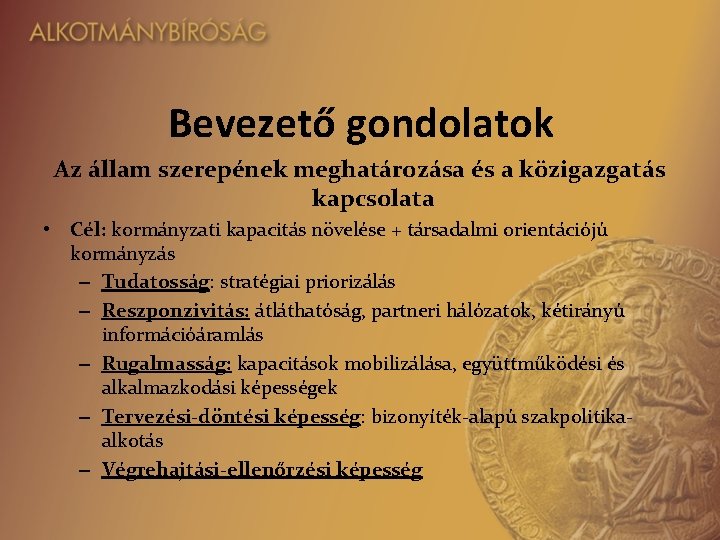 ALKOTMÁNYBÍRÓSÁG

Bevezető gondolatok

Az állam szerepének meghatározása és a közigazgatás kapcsolata

• Cél: kormányzati kapacitás növelése + társadalmi orientációjú kormányzás
– Tudatosság: stratégiai priorizálás
– Reszponzivitás: átláthatóság, partneri hálózatok, kétirányú információáramlás
– Rugalmasság: kapacitások mobilizálása, együttműködési és alkalmazkodási képességek
– Tervezési-döntési képesség: bizonyíték-alapú szakpolitika-alkotás
– Végrehajtási-ellenőrzési képesség